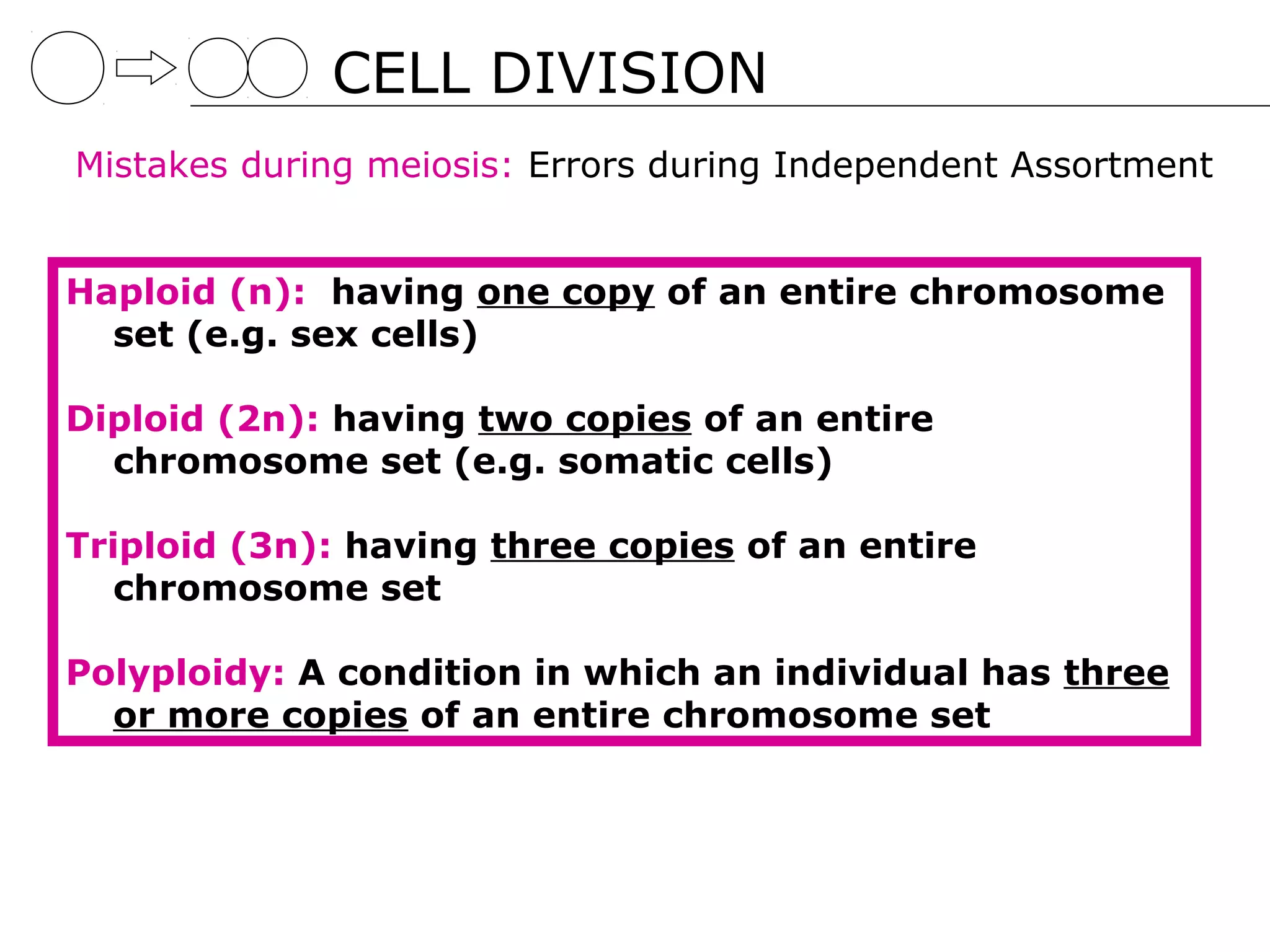 CELL DIVISION

Mistakes during meiosis: Errors during Independent Assortment

Haploid (n): having one copy of an entire chromosome set (e.g. sex cells)

Diploid (2n): having two copies of an entire chromosome set (e.g. somatic cells)

Triploid (3n): having three copies of an entire chromosome set

Polyploidy: A condition in which an individual has three or more copies of an entire chromosome set